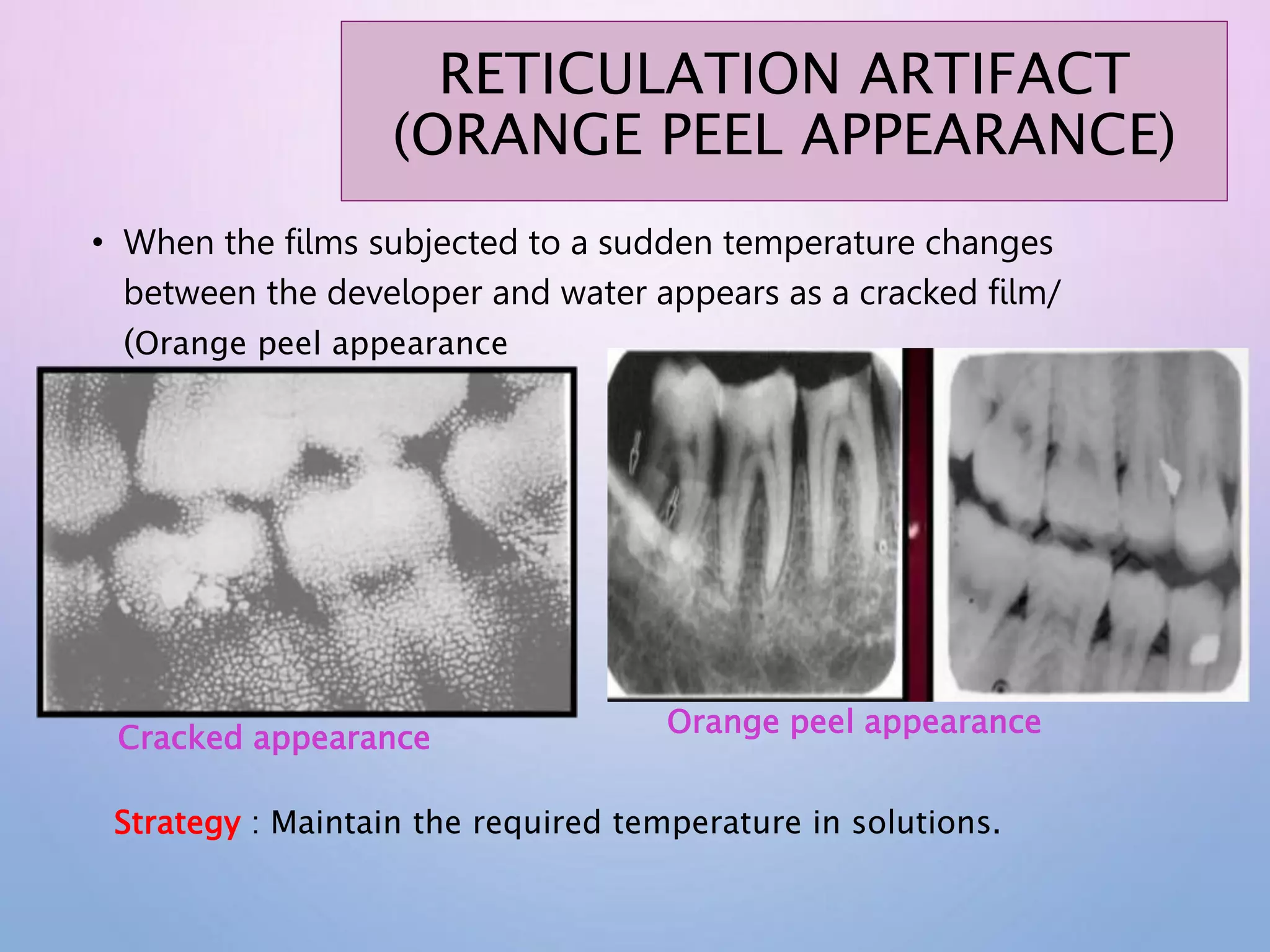 RETICULATION ARTIFACT (ORANGE PEEL APPEARANCE)

• When the films subjected to a sudden temperature changes between the developer and water appears as a cracked film/ (Orange peel appearance

Cracked appearance

Orange peel appearance

Strategy : Maintain the required temperature in solutions.